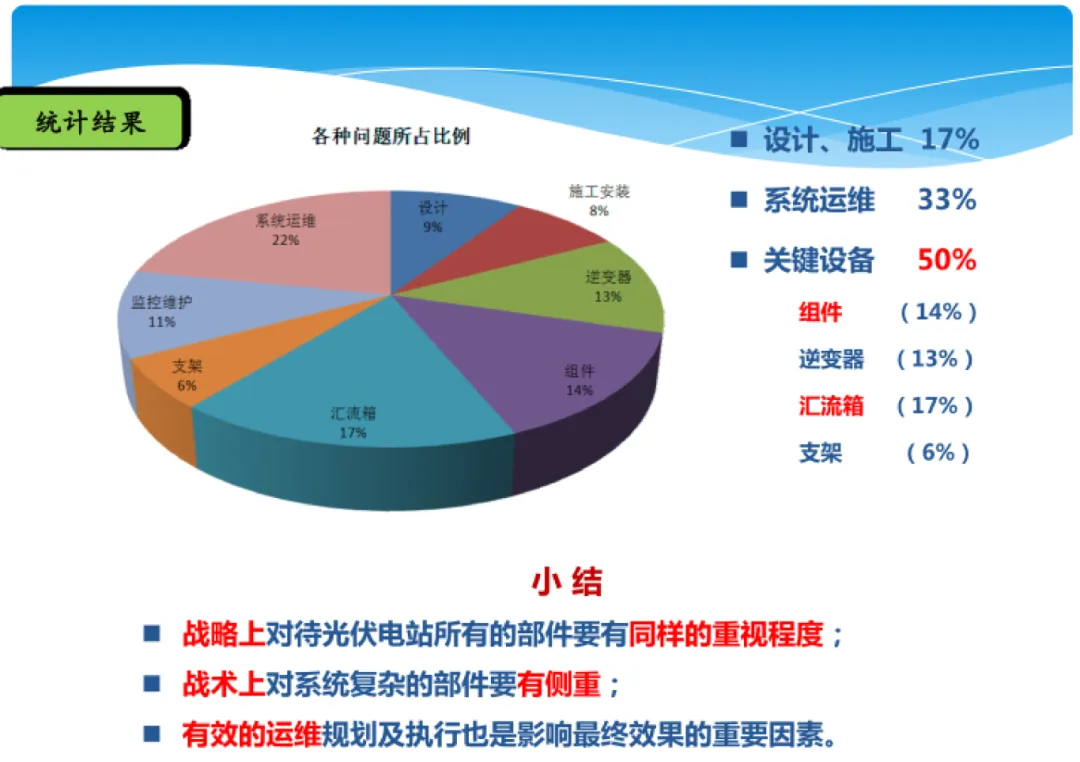 统计结果

各种问题所占比例

设计
9%

施工安装
8%

逆变器
13%

组件
14%

汇流箱
17%

支架
6%

监控维护
11%

系统运维
22%

■ 设计、施工 17%

■ 系统运维 33%

■ 关键设备 50%

组件 （14%）

逆变器 （13%）

汇流箱 （17%）

支架 （6%）

小 结

■ 战略上对待光伏电站所有的部件要有同样的重视程度；

■ 战术上对系统复杂的部件要有侧重；

■ 有效的运维规划及执行也是影响最终效果的重要因素。